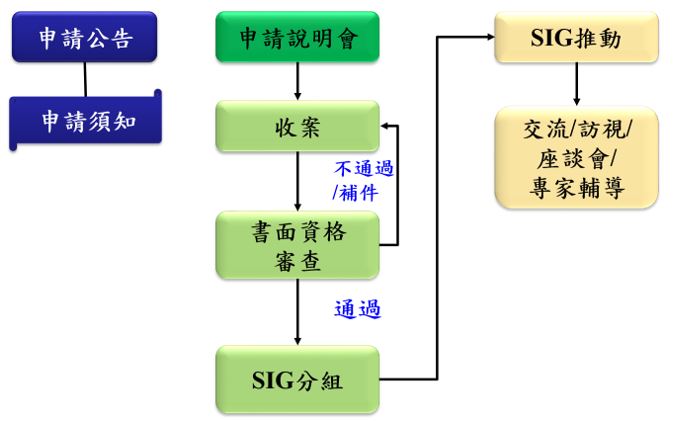 申請公告

申請須知

申請說明會

收案

不通過/補件

書面資格審查

通過

SIG分組

SIG推動

交流/訪視/座談會/專家輔導